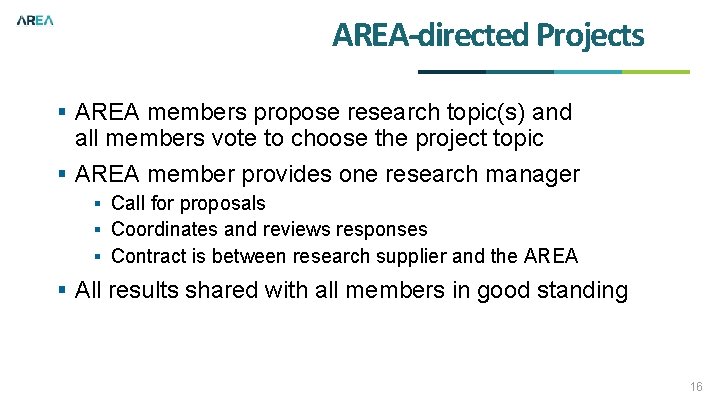 AREA

AREA-directed Projects

▪ AREA members propose research topic(s) and all members vote to choose the project topic
▪ AREA member provides one research manager
▪ Call for proposals
▪ Coordinates and reviews responses
▪ Contract is between research supplier and the AREA
▪ All results shared with all members in good standing

16